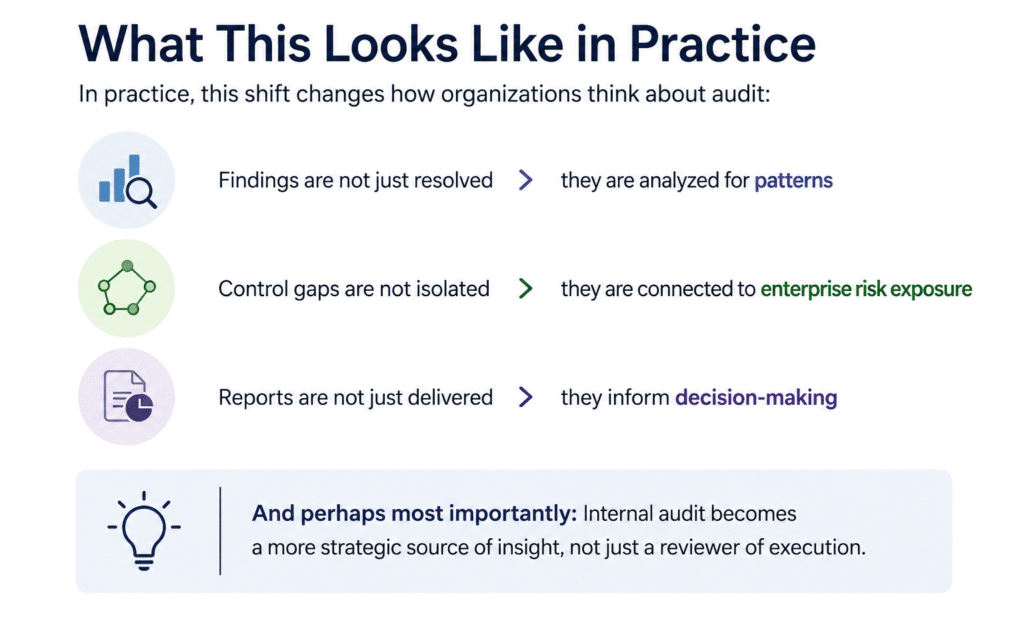 What This Looks Like in Practice

In practice, this shift changes how organizations think about audit:

Findings are not just resolved > they are analyzed for patterns

Control gaps are not isolated > they are connected to enterprise risk exposure

Reports are not just delivered > they inform decision-making

And perhaps most importantly: Internal audit becomes a more strategic source of insight, not just a reviewer of execution.